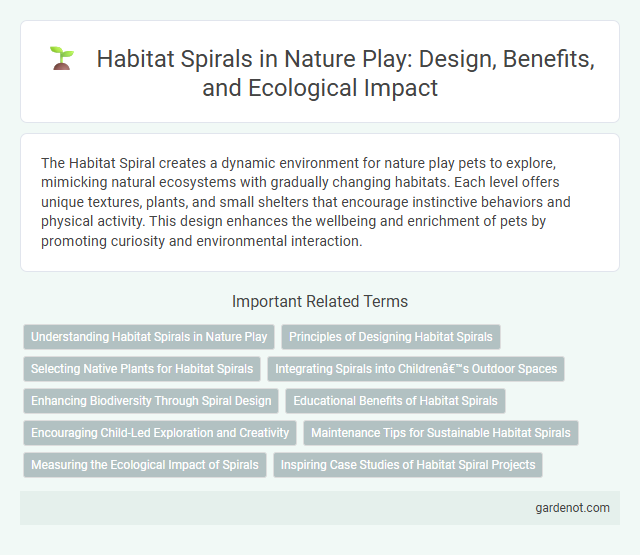 Habitat Spirals in Nature Play: Design, Benefits, and Ecological Impact

The Habitat Spiral creates a dynamic environment for nature play pets to explore, mimicking natural ecosystems with gradually changing habitats. Each level offers unique textures, plants, and small shelters that encourage instinctive behaviors and physical activity. This design enhances the wellbeing and enrichment of pets by promoting curiosity and environmental interaction.

Important Related Terms

Understanding Habitat Spirals in Nature Play

Principles of Designing Habitat Spirals

Selecting Native Plants for Habitat Spirals

Integrating Spirals into Childrenâ€™s Outdoor Spaces

Enhancing Biodiversity Through Spiral Design

Educational Benefits of Habitat Spirals

Encouraging Child-Led Exploration and Creativity

Maintenance Tips for Sustainable Habitat Spirals

Measuring the Ecological Impact of Spirals

Inspiring Case Studies of Habitat Spiral Projects

gardenot.com